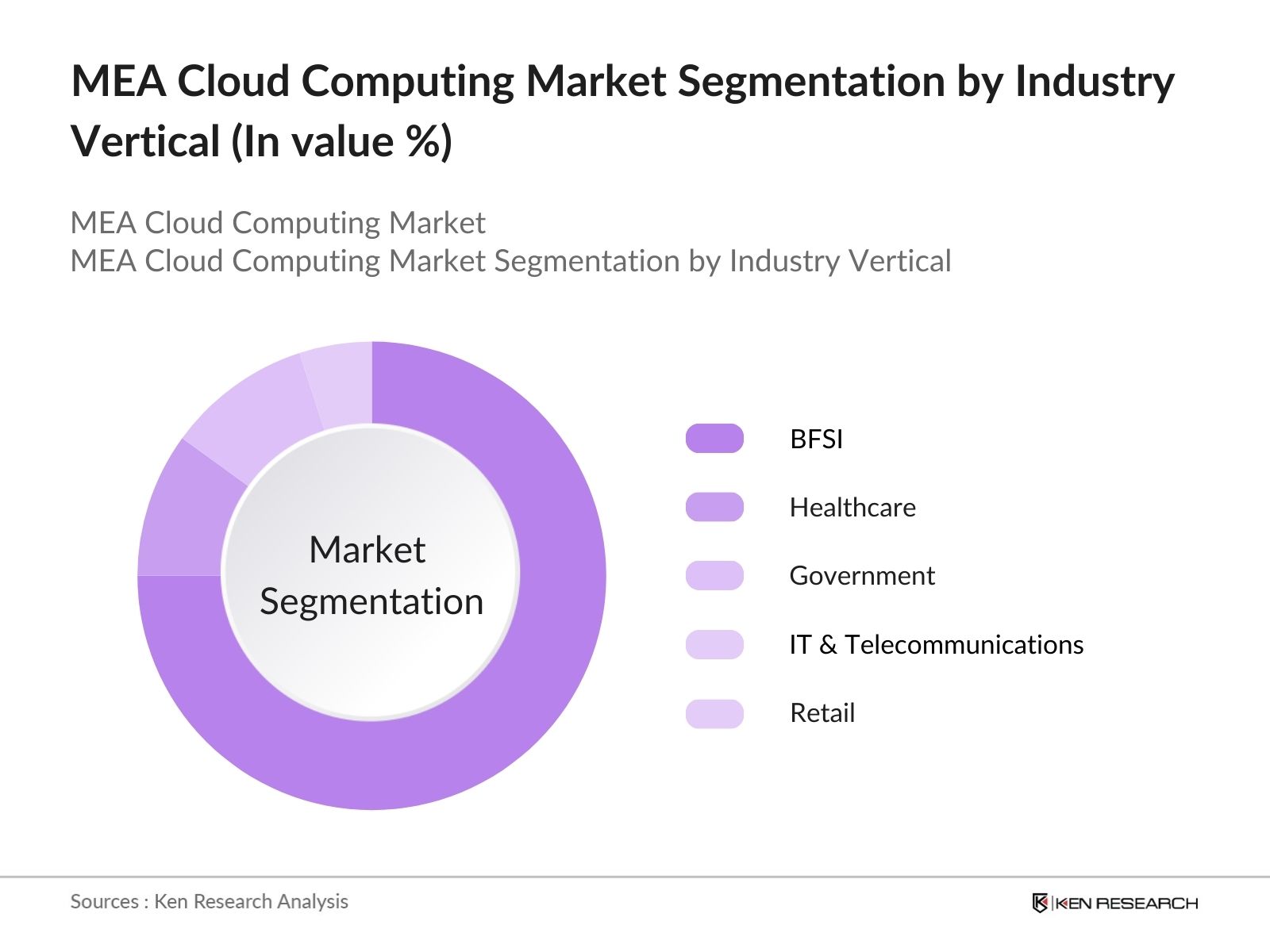 MEA Cloud Computing Market Segmentation by Industry Vertical (In value %)

MEA Cloud Computing Market
MEA Cloud Computing Market Segmentation by Industry Vertical

Market Segmentation

BFSI

Healthcare

Government

IT & Telecommunications

Retail

Sources : Ken Research Analysis

KEN RESEARCH